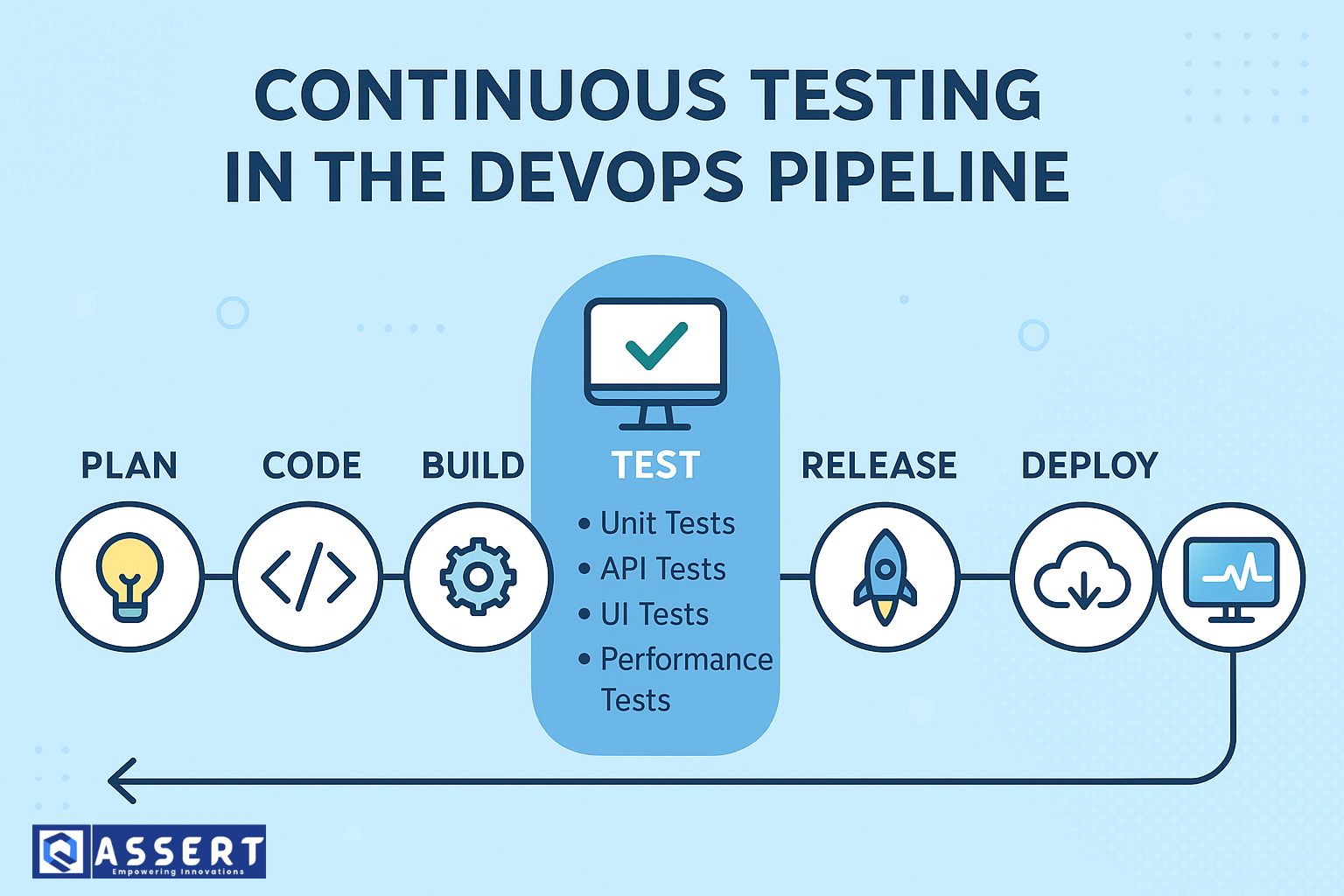 CONTINUOUS TESTING IN THE DEVOPS PIPELINE

PLAN

CODE

BUILD

TEST

• Unit Tests
• API Tests
• UI Tests
• Performance Tests

RELEASE

DEPLOY

ASSERT
Empowering Innovations